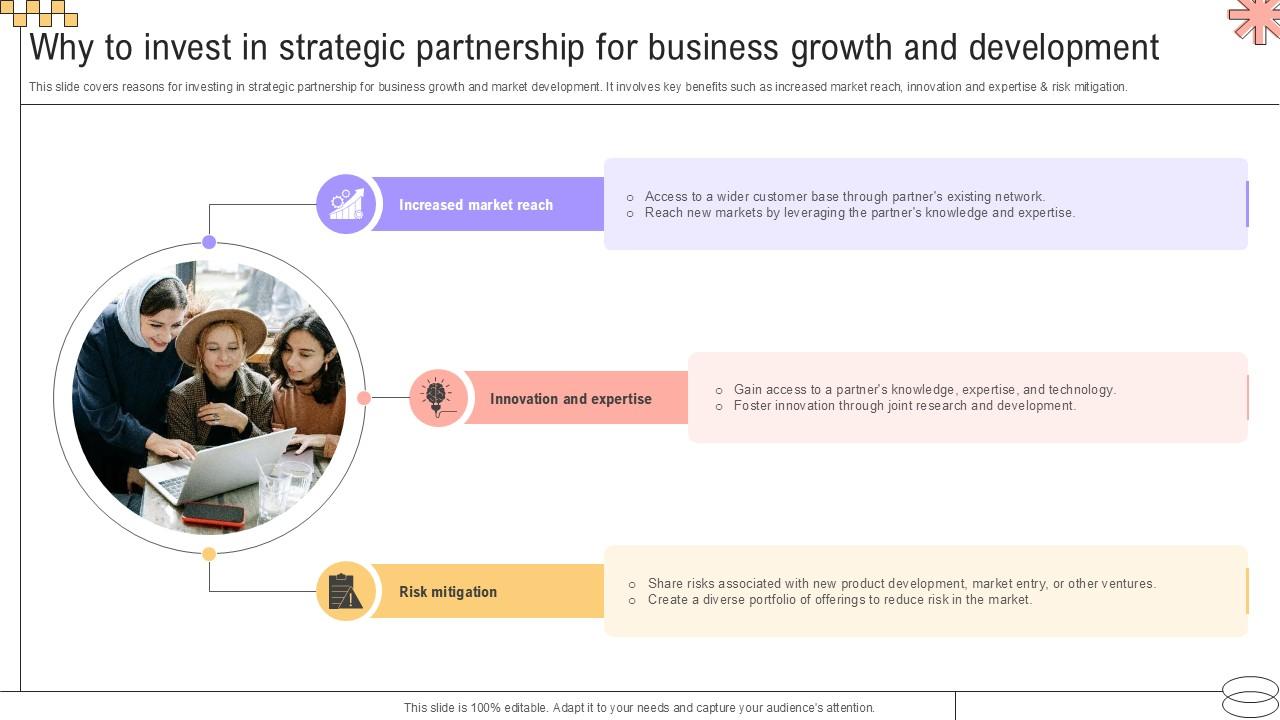 Why to invest in strategic partnership for business growth and development

This slide covers reasons for investing in strategic partnership for business growth and market development. It involves key benefits such as increased market reach, innovation and expertise & risk mitigation.

Increased market reach

○ Access to a wider customer base through partner's existing network.
○ Reach new markets by leveraging the partner's knowledge and expertise.

Innovation and expertise

○ Gain access to a partner's knowledge, expertise, and technology.
○ Foster innovation through joint research and development.

Risk mitigation

○ Share risks associated with new product development, market entry, or other ventures.
○ Create a diverse portfolio of offerings to reduce risk in the market.

This slide is 100% editable. Adapt it to your needs and capture your audience's attention.